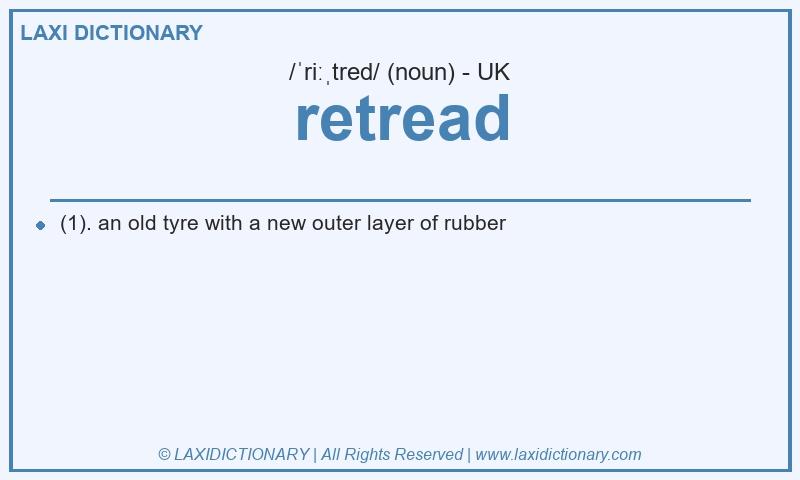 LAXI DICTIONARY

/ˈriːˌtred/ (noun) - UK

retread

(1). an old tyre with a new outer layer of rubber

© LAXIDICTIONARY | All Rights Reserved | www.laxidictionary.com